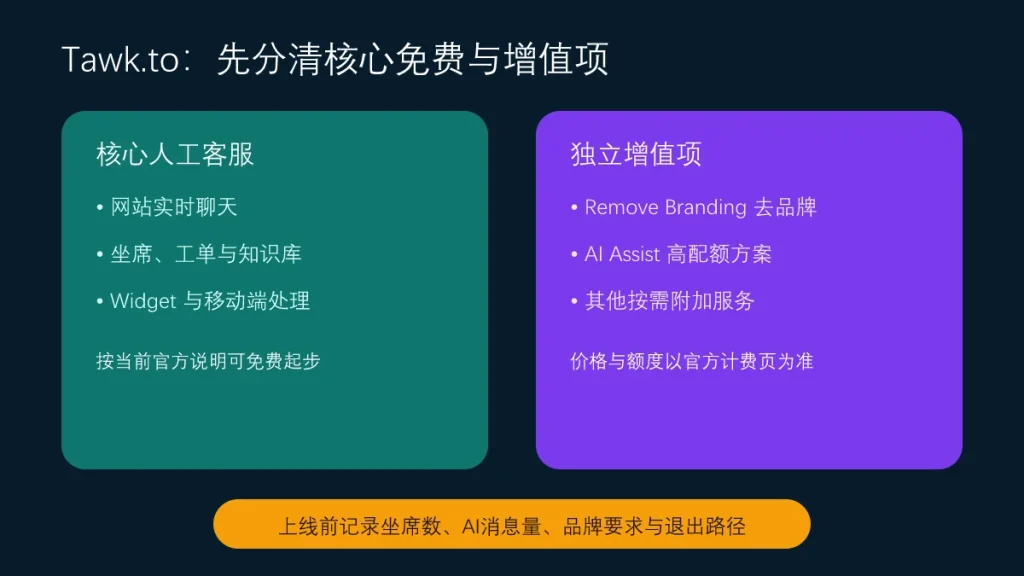 Tawk.to：先分清核心免费与增值项

核心人工客服

• 网站实时聊天

• 坐席、工单与知识库

• Widget 与移动端处理

按当前官方说明可免费起步

独立增值项

• Remove Branding 去品牌

• AI Assist 高配额方案

• 其他按需附加服务

价格与额度以官方计费页为准

上线前记录坐席数、AI消息量、品牌要求与退出路径